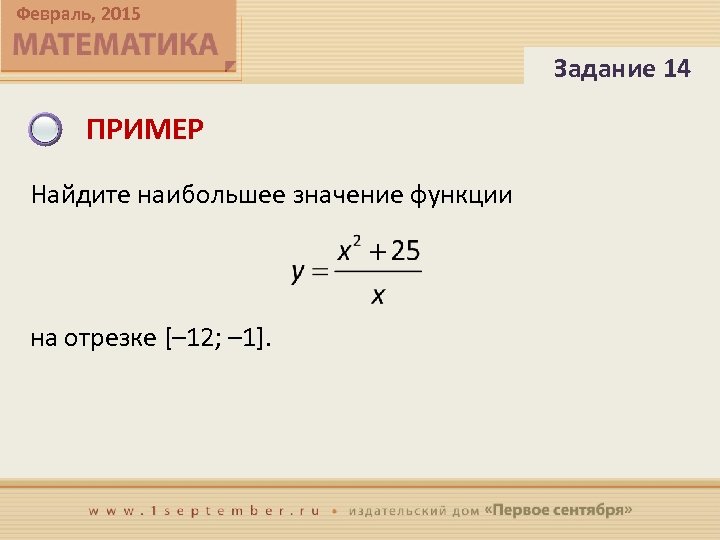 Февраль, 2015
МАТЕМАТИКА

Задание 14

ПРИМЕР

Найдите наибольшее значение функции

$y = \frac{x^2 + 25}{x}$

на отрезке [–12; –1].

www.1september.ru • издательский дом «Первое сентября»